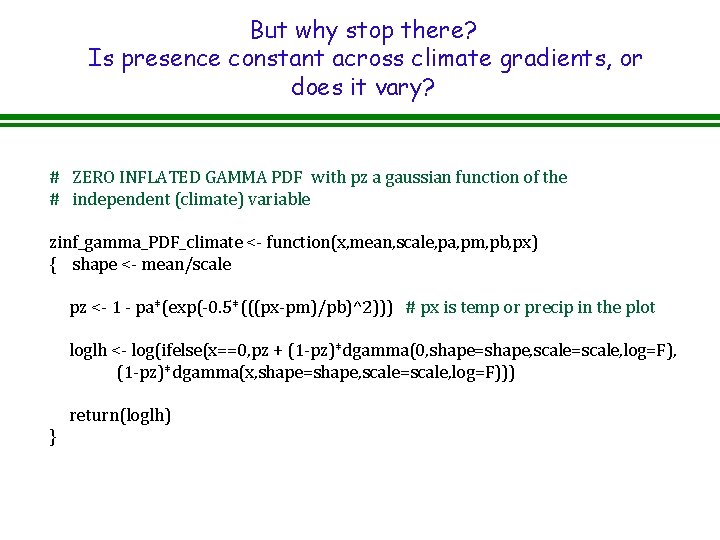 But why stop there?
Is presence constant across climate gradients, or does it vary?

# ZERO INFLATED GAMMA PDF with pz a gaussian function of the
# independent (climate) variable

zinf_gamma_PDF_climate <- function(x,mean,scale,pa,pm,pb,px)
{ shape <- mean/scale

pz <- 1 - pa*(exp(-0.5*(((px-pm)/pb)^2))) # px is temp or precip in the plot

loglh <- log(ifelse(x==0,pz + (1-pz)*dgamma(0,shape=shape,scale=scale,log=F),
(1-pz)*dgamma(x,shape=shape,scale=scale,log=F)))

return(loglh)
}